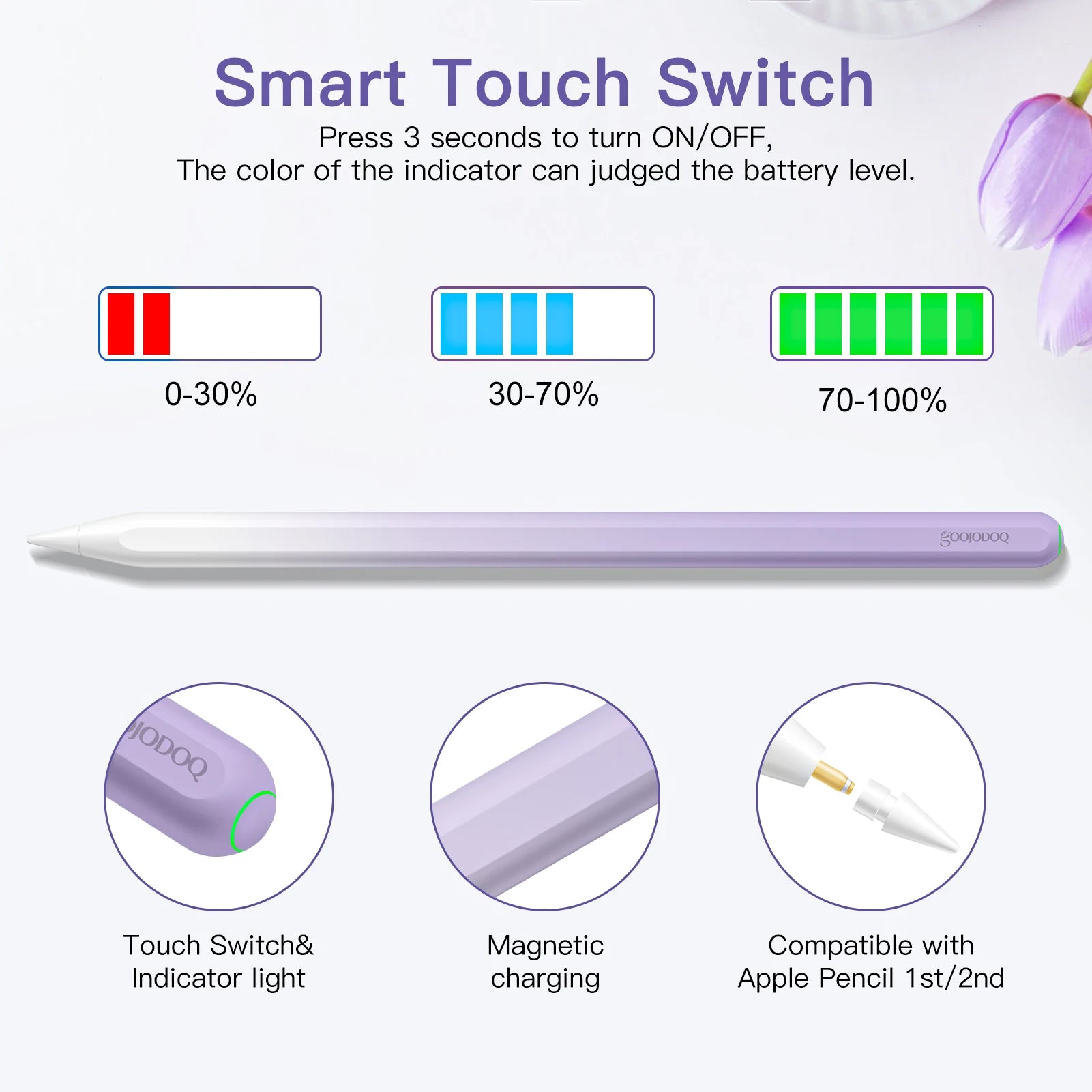 Smart Touch Switch

Press 3 seconds to turn ON/OFF,
The color of the indicator can judged the battery level.

0-30%

30-70%

70-100%

goojodoq

JODOQ

Touch Switch&
Indicator light

Magnetic
charging

Compatible with
Apple Pencil 1st/2nd